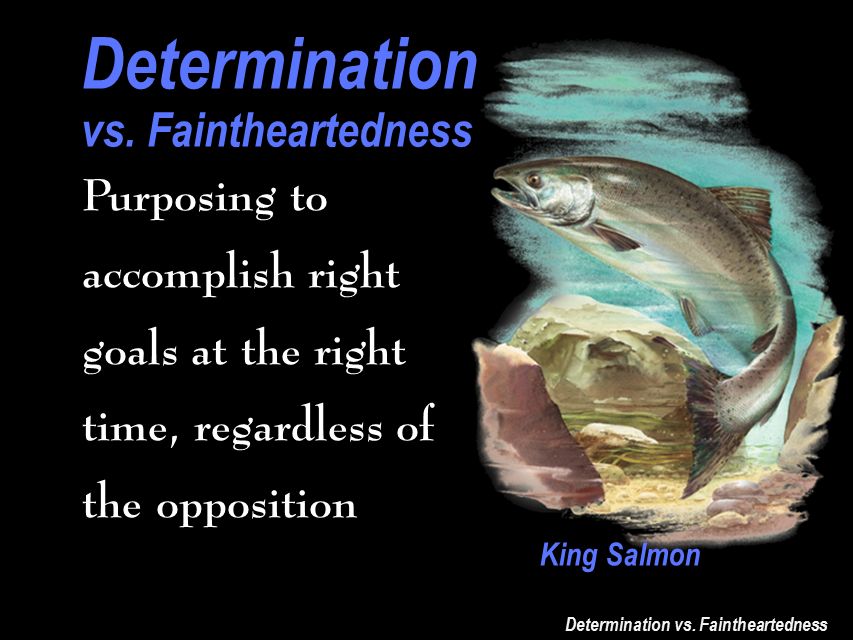 Determination
vs. Faintheartedness

Purposing to accomplish right goals at the right time, regardless of the opposition

King Salmon

Determination vs. Faintheartedness